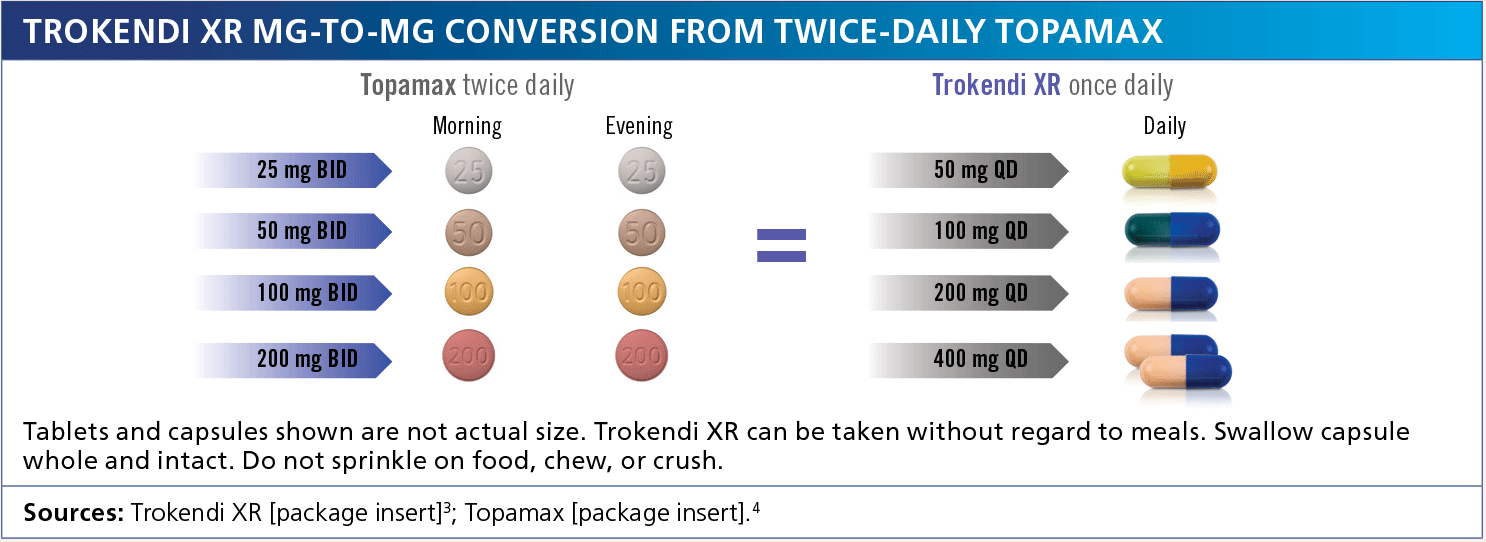 TROKENDI XR MG-TO-MG CONVERSION FROM TWICE-DAILY TOPAMAX

Topamax twice daily

Morning

Evening

25 mg BID 25 25

50 mg BID 50 50

100 mg BID 100 100

200 mg BID 200 200

=

Trokendi XR once daily

Daily

50 mg QD

100 mg QD

200 mg QD

400 mg QD

Tablets and capsules shown are not actual size. Trokendi XR can be taken without regard to meals. Swallow capsule whole and intact. Do not sprinkle on food, chew, or crush.

Sources: Trokendi XR [package insert]$^3$; Topamax [package insert].$^4$